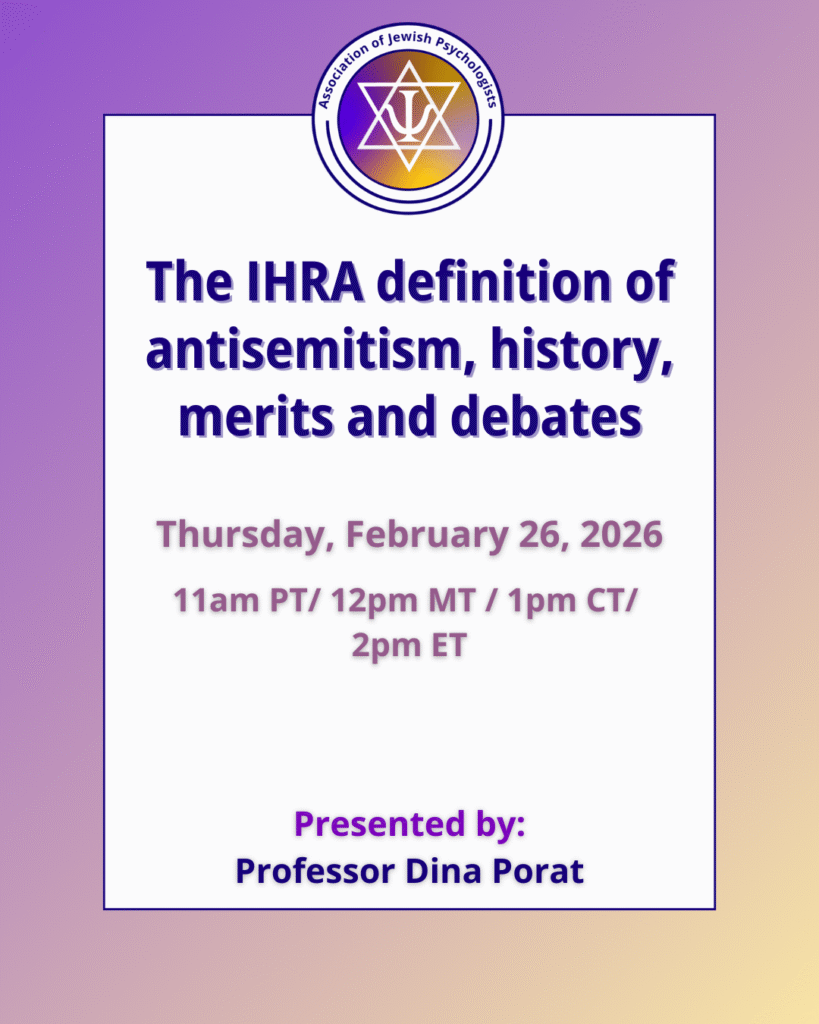 Association of Jewish Psychologists

The IHRA definition of antisemitism, history, merits and debates

Thursday, February 26, 2026

11am PT/ 12pm MT / 1pm CT/ 2pm ET

Presented by:
Professor Dina Porat